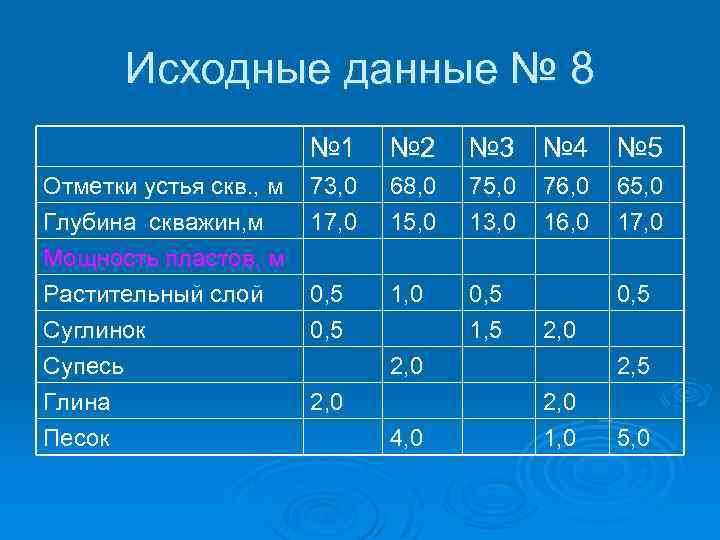 Исходные данные № 8

| | №1 | №2 | №3 | №4 | №5 |
|---|---|---|---|---|---|
| Отметки устья скв., м | 73,0 | 68,0 | 75,0 | 76,0 | 65,0 |
| Глубина скважин,м | 17,0 | 15,0 | 13,0 | 16,0 | 17,0 |
| Мощность пластов, м | | | | | |
| Растительный слой | 0,5 | 1,0 | 0,5 | | 0,5 |
| Суглинок | 0,5 | | 1,5 | 2,0 | |
| Супесь | | 2,0 | | | 2,5 |
| Глина | 2,0 | | | 2,0 | |
| Песок | | 4,0 | | 1,0 | 5,0 |